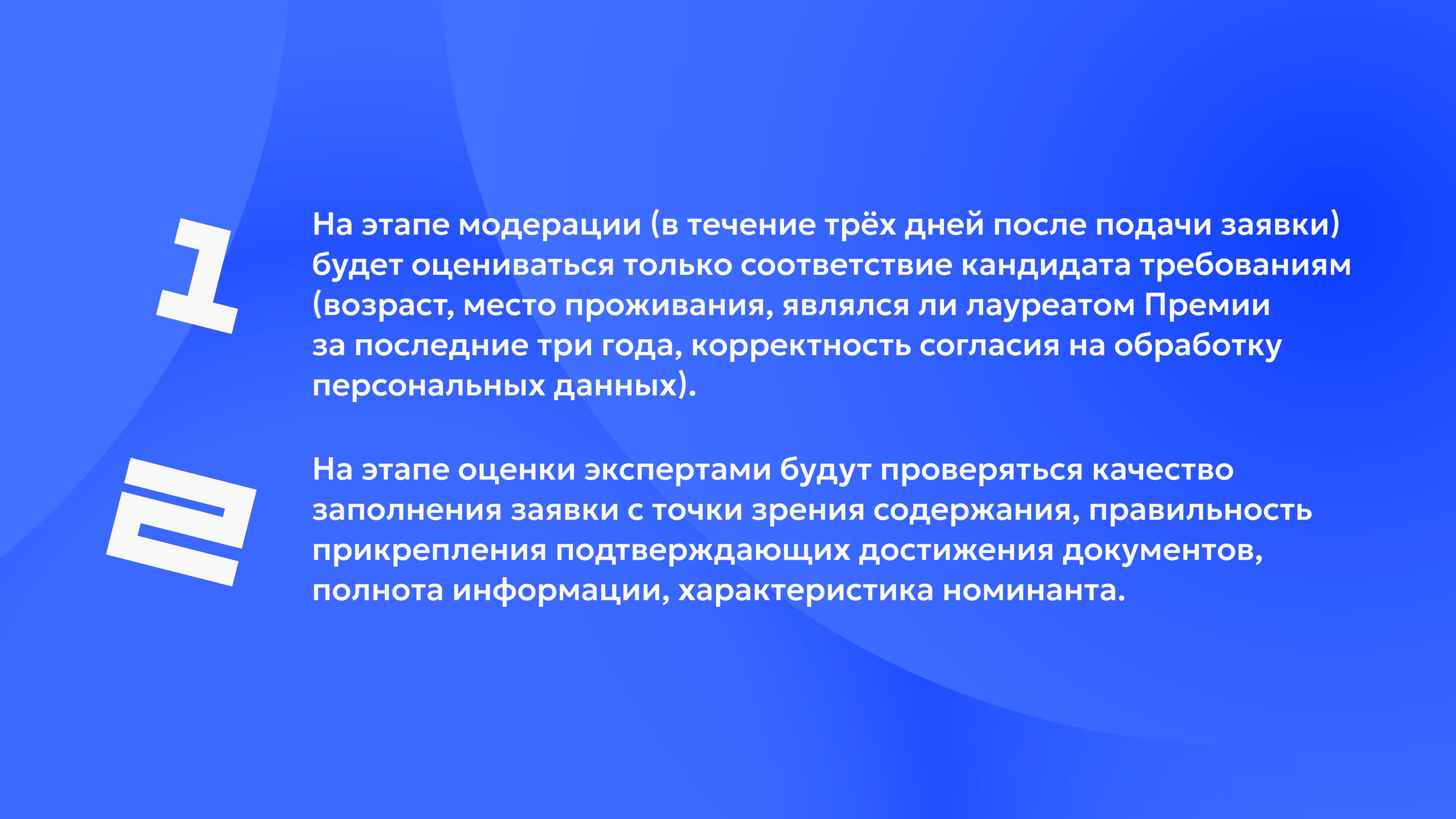 1

На этапе модерации (в течение трёх дней после подачи заявки) будет оцениваться только соответствие кандидата требованиям (возраст, место проживания, являлся ли лауреатом Премии за последние три года, корректность согласия на обработку персональных данных).

2

На этапе оценки экспертами будут проверяться качество заполнения заявки с точки зрения содержания, правильность прикрепления подтверждающих достижения документов, полнота информации, характеристика номинанта.